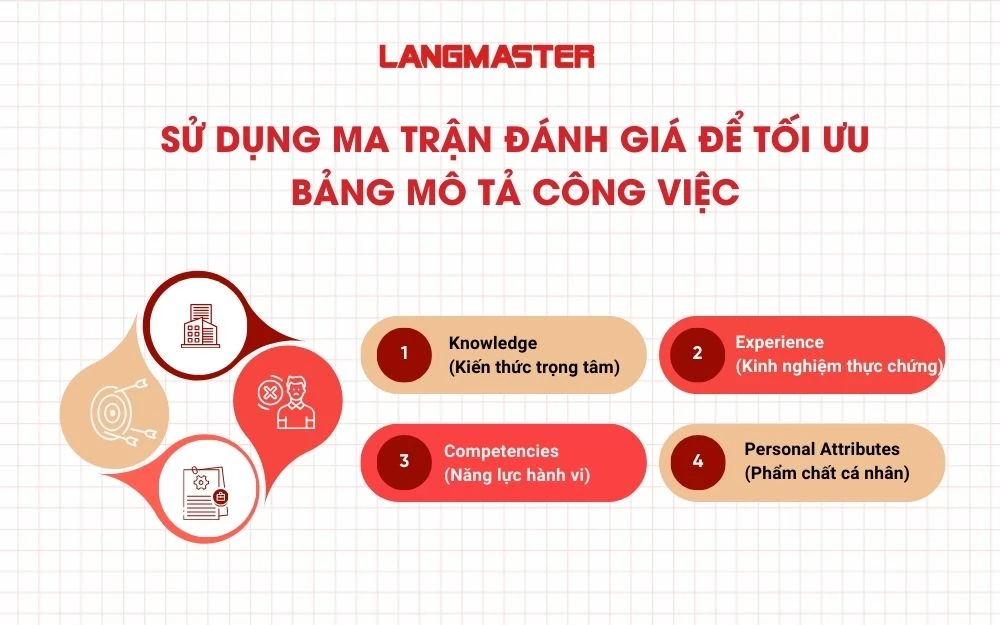 LANGMASTER

SỬ DỤNG MA TRẬN ĐÁNH GIÁ ĐỂ TỐI ƯU BẢNG MÔ TẢ CÔNG VIỆC

1 Knowledge (Kiến thức trọng tâm)

2 Experience (Kinh nghiệm thực chứng)

3 Competencies (Năng lực hành vi)

4 Personal Attributes (Phẩm chất cá nhân)